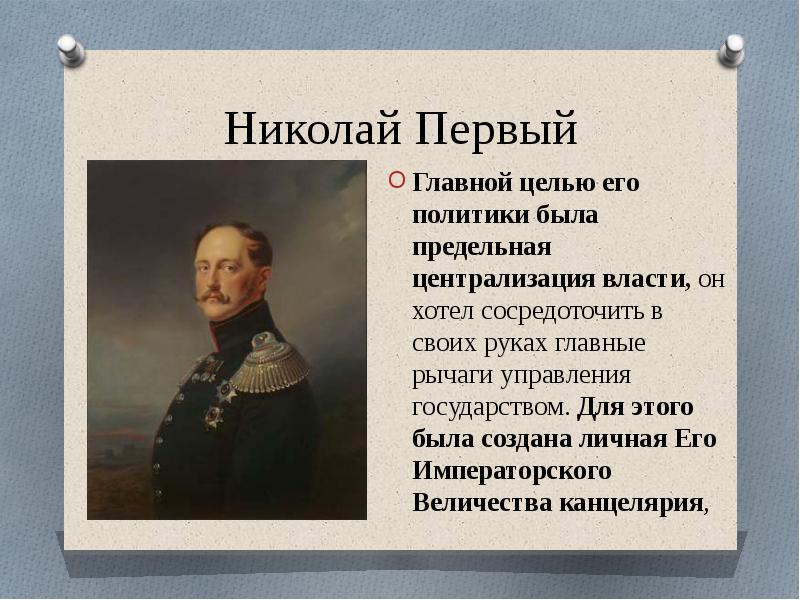 Николай Первый

Главной целью его политики была предельная централизация власти, он хотел сосредоточить в своих руках главные рычаги управления государством. Для этого была создана личная Его Императорского Величества канцелярия,